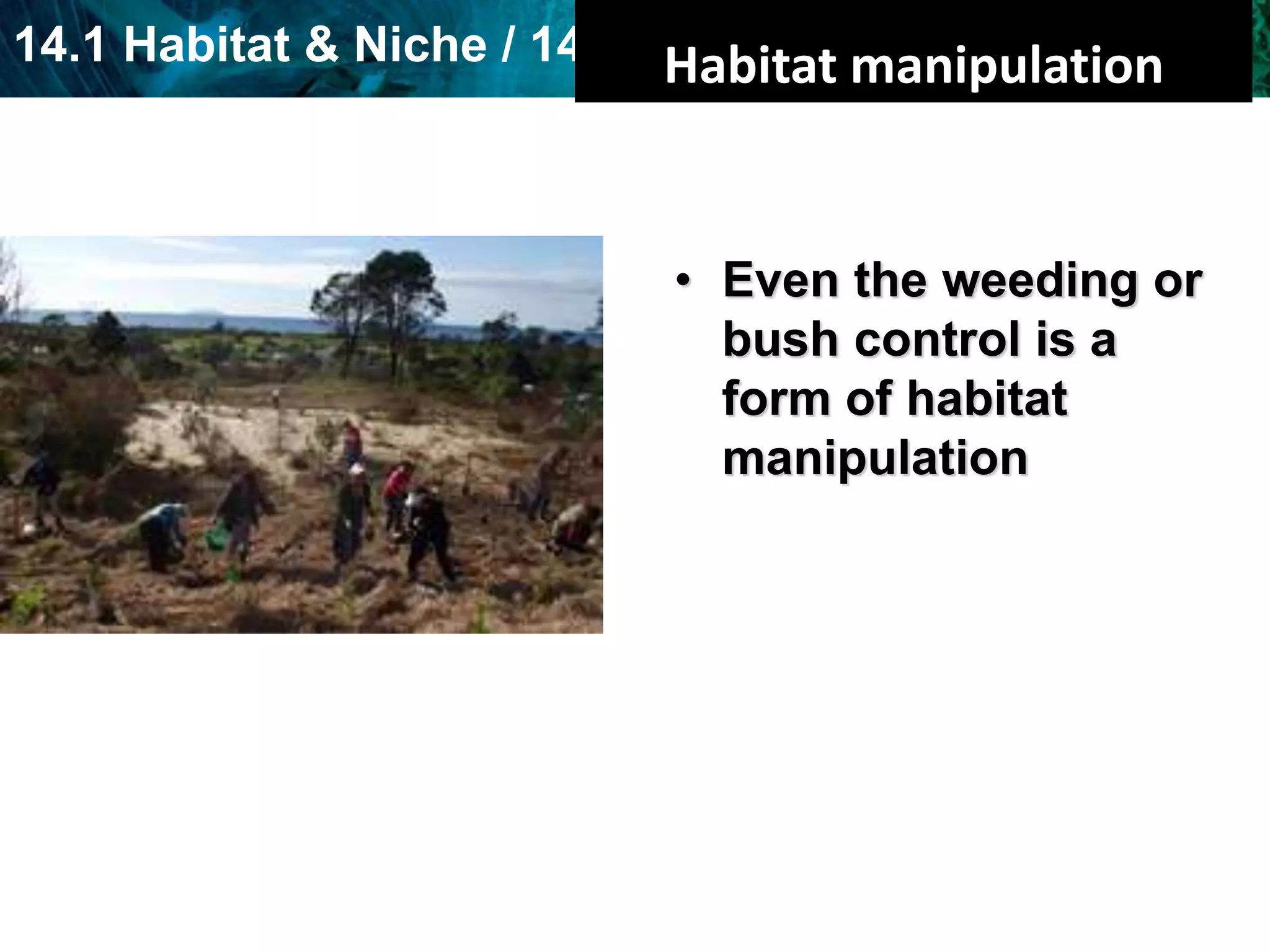 14.1 Habitat & Niche / 14

Habitat manipulation

• Even the weeding or bush control is a form of habitat manipulation